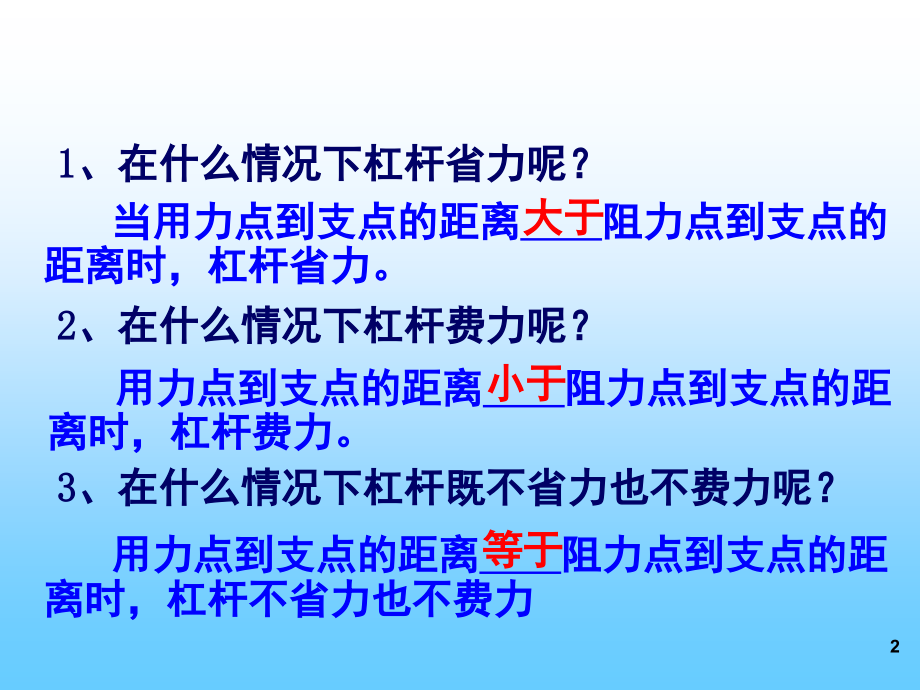 1、在什么情况下杠杆省力呢？

当用力点到支点的距离大于阻力点到支点的距离时，杠杆省力。

2、在什么情况下杠杆费力呢？

用力点到支点的距离小于阻力点到支点的距离时，杠杆费力。

3、在什么情况下杠杆既不省力也不费力呢？

用力点到支点的距离等于阻力点到支点的距离时，杠杆不省力也不费力

2